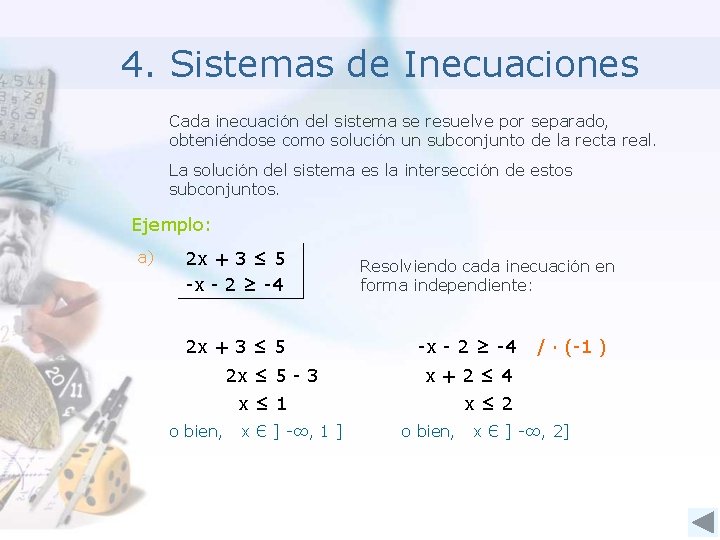 4. Sistemas de Inecuaciones

Cada inecuación del sistema se resuelve por separado, obteniéndose como solución un subconjunto de la recta real.

La solución del sistema es la intersección de estos subconjuntos.

Ejemplo:

a) $2x + 3 \leq 5$
$-x - 2 \geq -4$

Resolviendo cada inecuación en forma independiente:

$2x + 3 \leq 5$
$2x \leq 5 - 3$
$x \leq 1$
o bien, $x \in ]-\infty, 1]$

$-x - 2 \geq -4$ $/ \cdot (-1)$
$x + 2 \leq 4$
$x \leq 2$
o bien, $x \in ]-\infty, 2]$